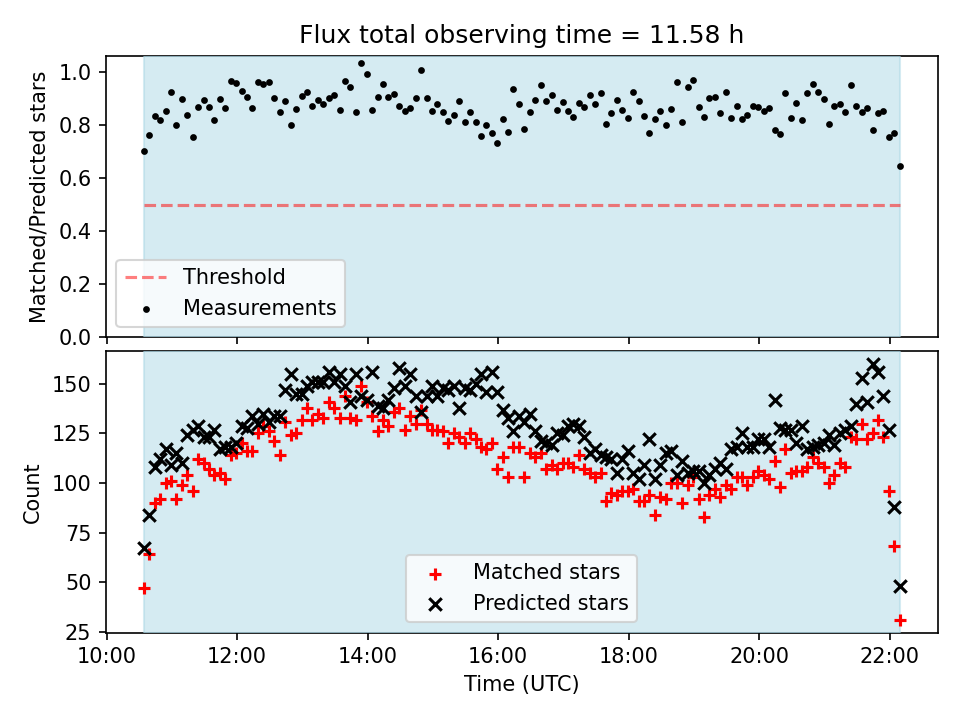 Flux total observing time = 11.58 h

Matched/Predicted stars

1.0
0.8
0.6
0.4
0.2
0.0

Threshold
Measurements

Count

150
125
100
75
50
25

Matched stars
Predicted stars

10:00
12:00
14:00
16:00
18:00
20:00
22:00

Time (UTC)